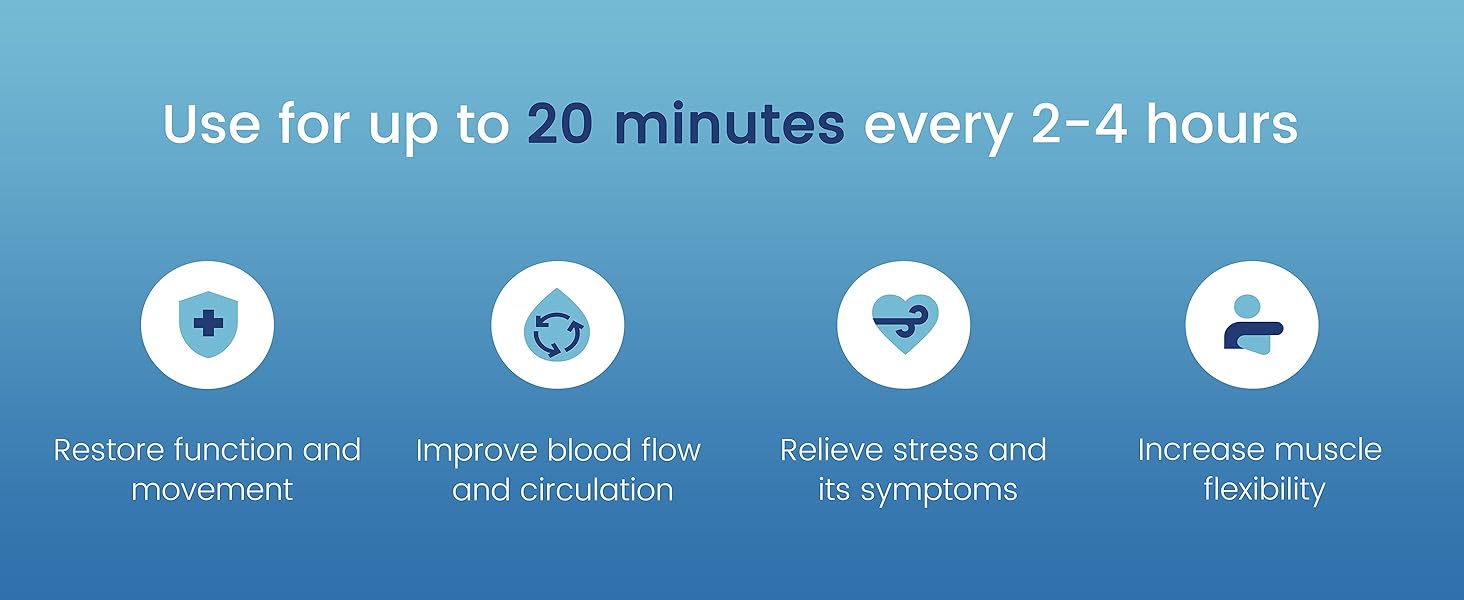 Use for up to 20 minutes every 2-4 hours

Restore function and movement

Improve blood flow and circulation

Relieve stress and its symptoms

Increase muscle flexibility